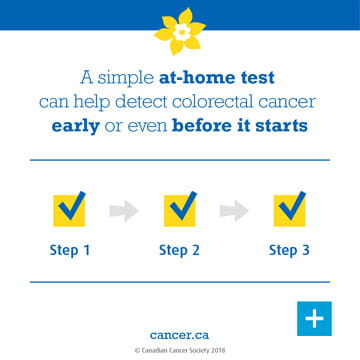 A simple at-home test can help detect colorectal cancer early or even before it starts

Step 1

Step 2

Step 3

+

cancer.ca

© Canadian Cancer Society 2018